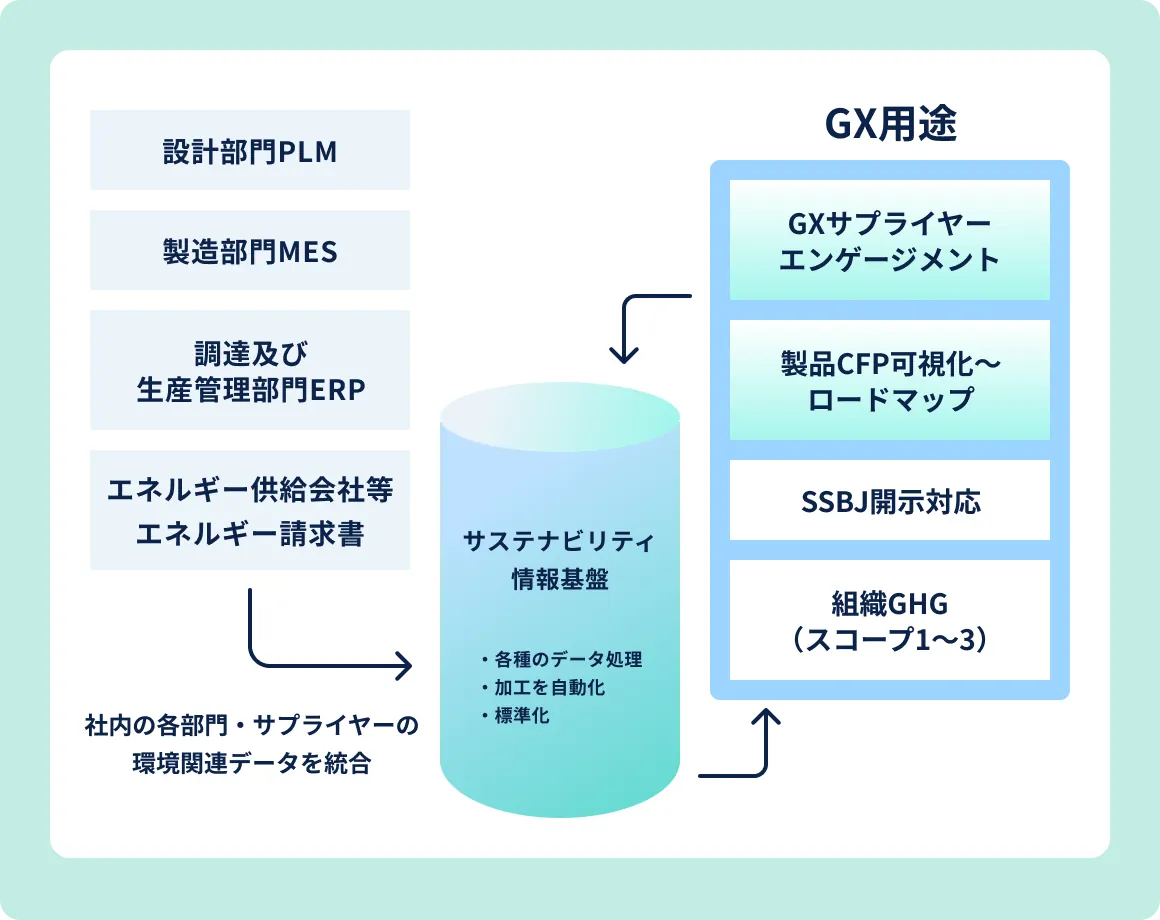 設計部門PLM

製造部門MES

調達及び
生産管理部門ERP

エネルギー供給会社等
エネルギー請求書

社内の各部門・サプライヤーの
環境関連データを統合

サステナビリティ
情報基盤

・各種のデータ処理
・加工を自動化
・標準化

GX用途

GXサプライヤー
エンゲージメント

製品CFP可視化〜
ロードマップ

SSBJ開示対応

組織GHG
（スコープ1〜3）